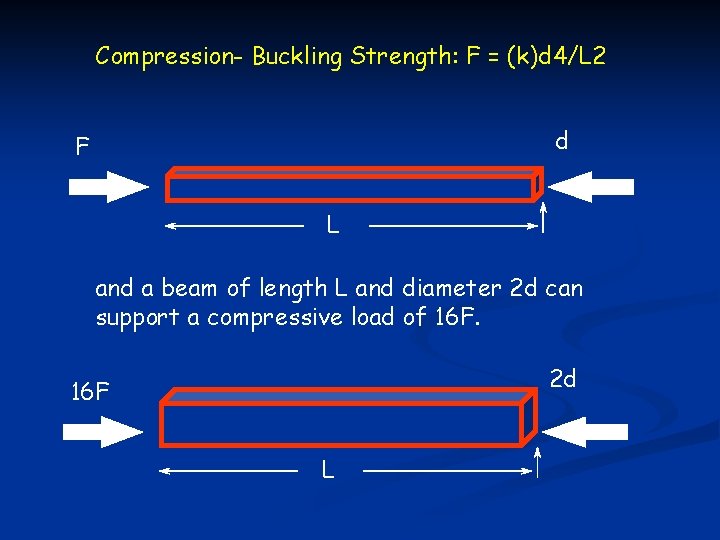 Compression- Buckling Strength: F = (k)d4/L2

F

d

L

and a beam of length L and diameter 2d can support a compressive load of 16F.

16F

2d

L